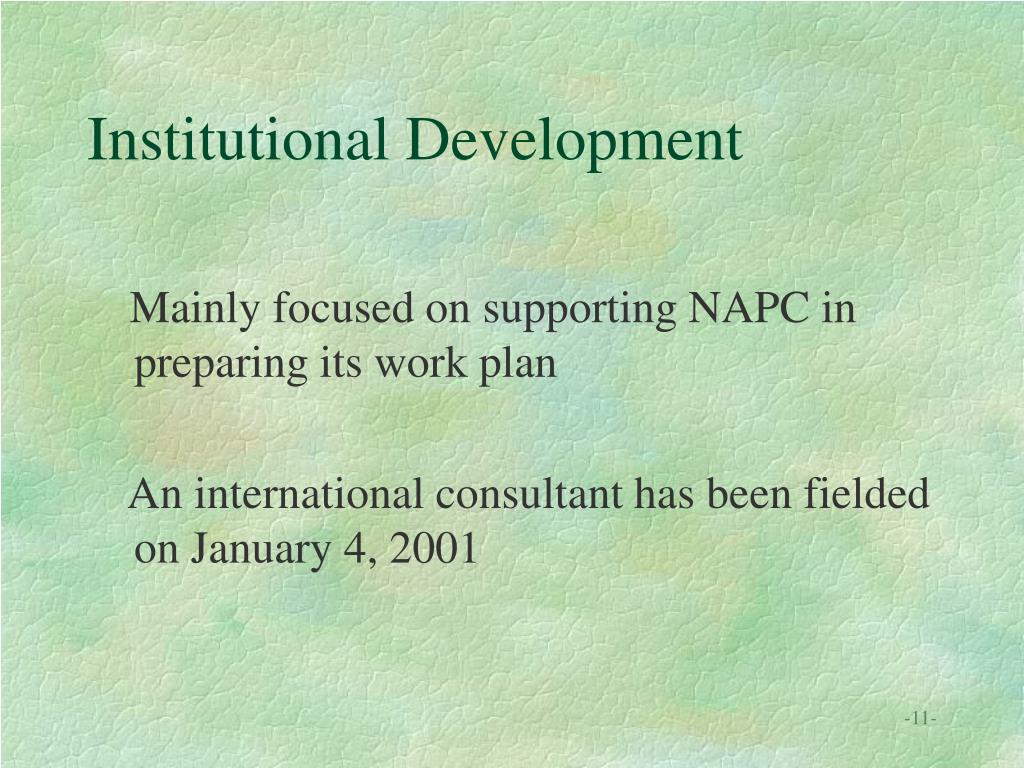 Institutional Development

Mainly focused on supporting NAPC in preparing its work plan

An international consultant has been fielded on January 4, 2001

-11-